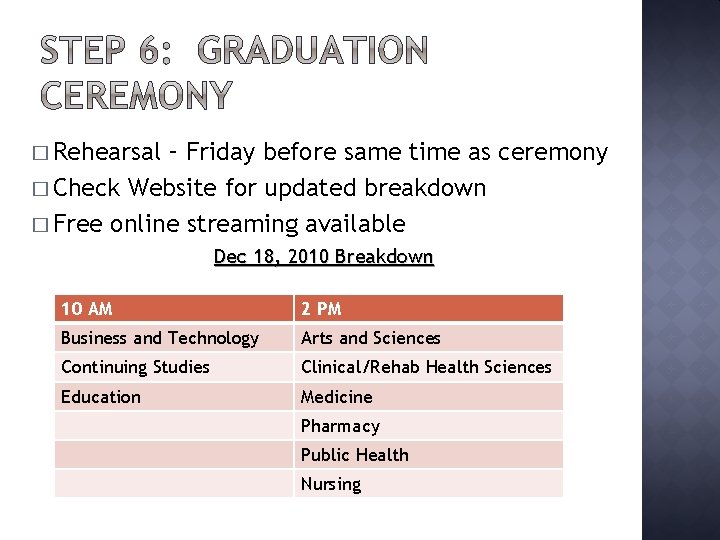 STEP 6: GRADUATION CEREMONY

□ Rehearsal – Friday before same time as ceremony
□ Check Website for updated breakdown
□ Free online streaming available

Dec 18, 2010 Breakdown

| 10 AM | 2 PM |
|---|---|
| Business and Technology | Arts and Sciences |
| Continuing Studies | Clinical/Rehab Health Sciences |
| Education | Medicine |
| | Pharmacy |
| | Public Health |
| | Nursing |